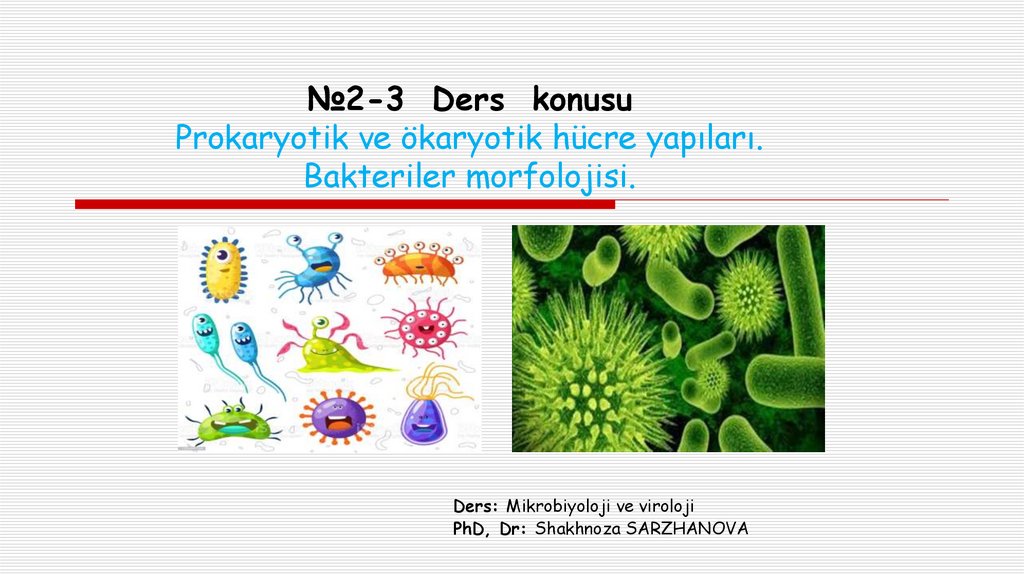 №2-3 Ders konusu
Prokaryotik ve ökaryotik hücre yapıları.
Bakteriler morfolojisi.

Ders: Mikrobiyoloji ve viroloji
PhD, Dr: Shakhnoza SARZHANOVA